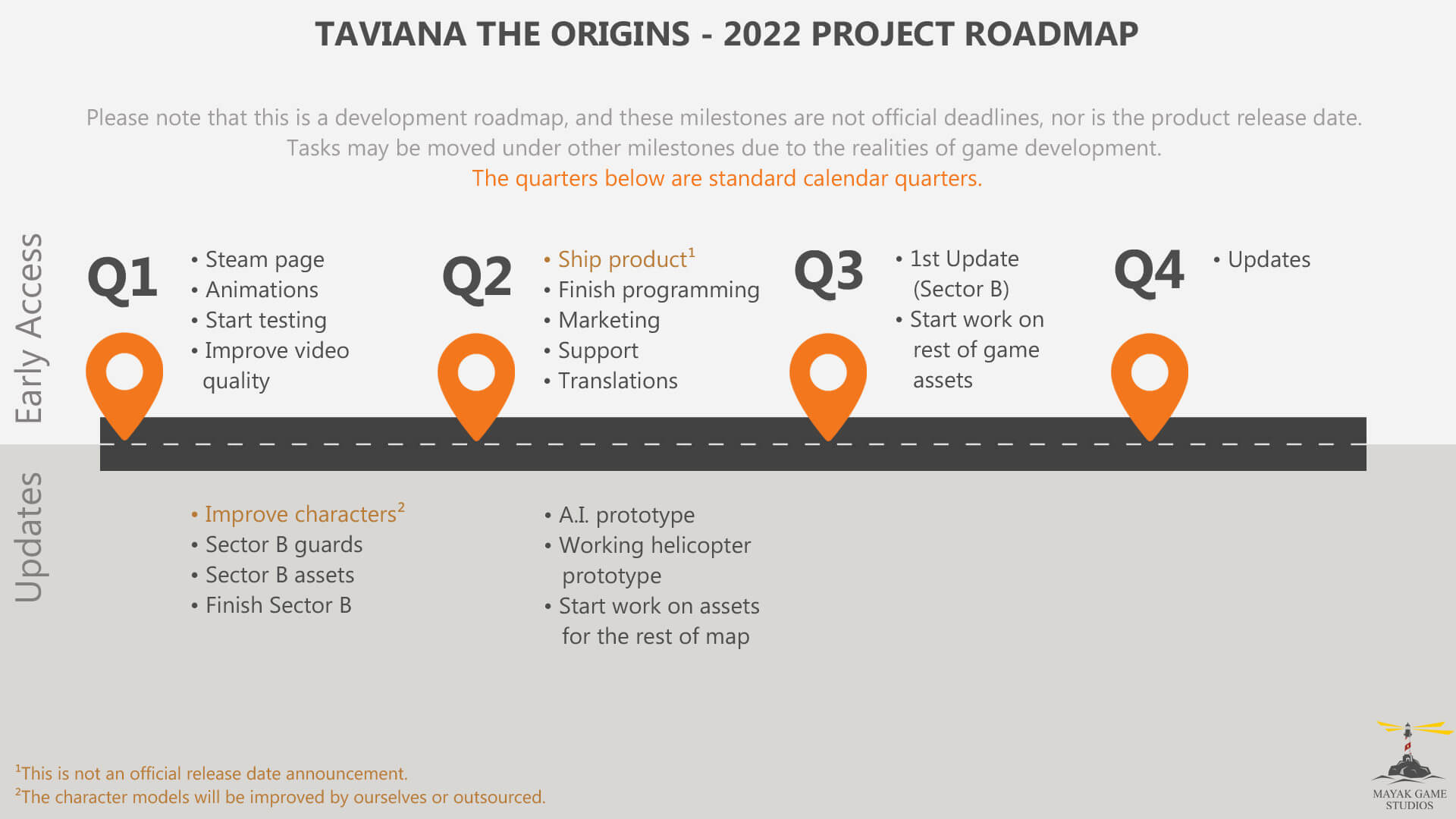 TAVIANA THE ORIGINS - 2022 PROJECT ROADMAP

Please note that this is a development roadmap, and these milestones are not official deadlines, nor is the product release date. Tasks may be moved under other milestones due to the realities of game development.
The quarters below are standard calendar quarters.

Early Access

Q1
• Steam page
• Animations
• Start testing
• Improve video quality

Q2
• Ship product$^1$
• Finish programming
• Marketing
• Support
• Translations

Q3
• 1st Update (Sector B)
• Start work on rest of game assets

Q4
• Updates

Updates

• Improve characters$^2$
• Sector B guards
• Sector B assets
• Finish Sector B

• A.I. prototype
• Working helicopter prototype
• Start work on assets for the rest of map

$^1$This is not an official release date announcement.
$^2$The character models will be improved by ourselves or outsourced.

MAYAK GAME STUDIOS